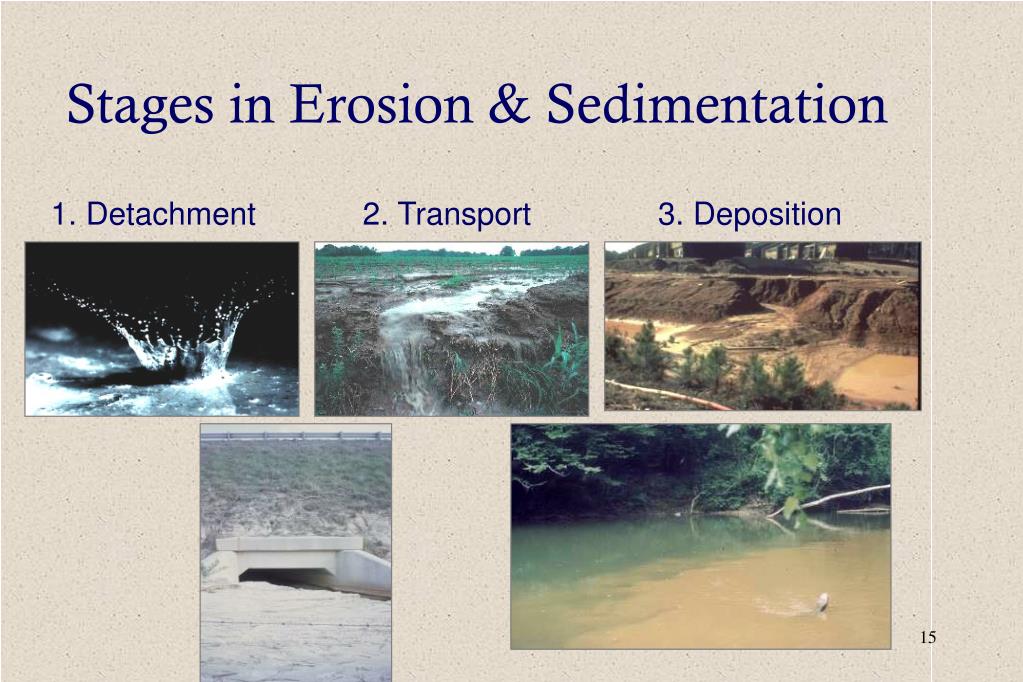 Stages in Erosion & Sedimentation

1. Detachment

2. Transport

3. Deposition

15